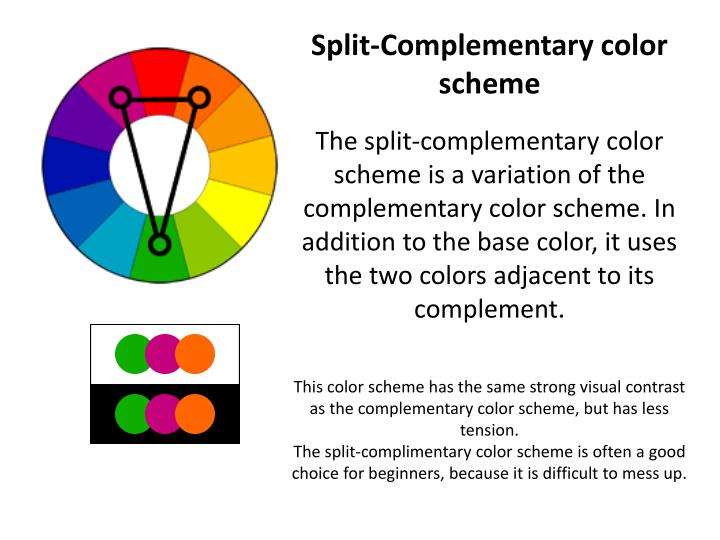 Split-Complementary color scheme

The split-complementary color scheme is a variation of the complementary color scheme. In addition to the base color, it uses the two colors adjacent to its complement.

This color scheme has the same strong visual contrast as the complementary color scheme, but has less tension.
The split-complimentary color scheme is often a good choice for beginners, because it is difficult to mess up.